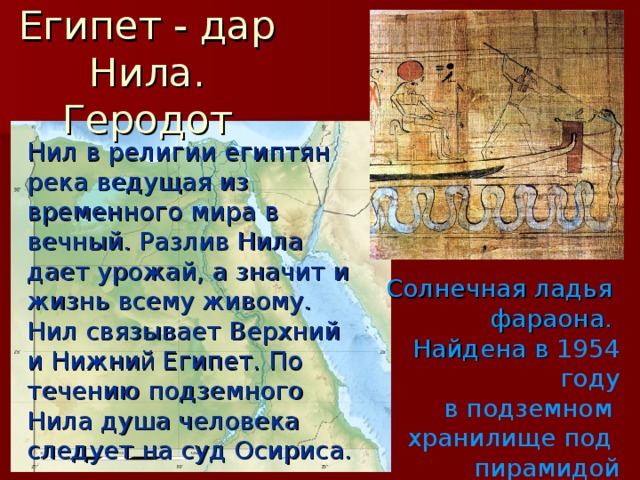 Египет - дар Нила. Геродот

Нил в религии египтян река ведущая из временного мира в вечный. Разлив Нила дает урожай, а значит и жизнь всему живому. Нил связывает Верхний и Нижний Египет. По течению подземного Нила душа человека следует на суд Осириса.

Солнечная ладья фараона. Найдена в 1954 году в подземном хранилище под пирамидой